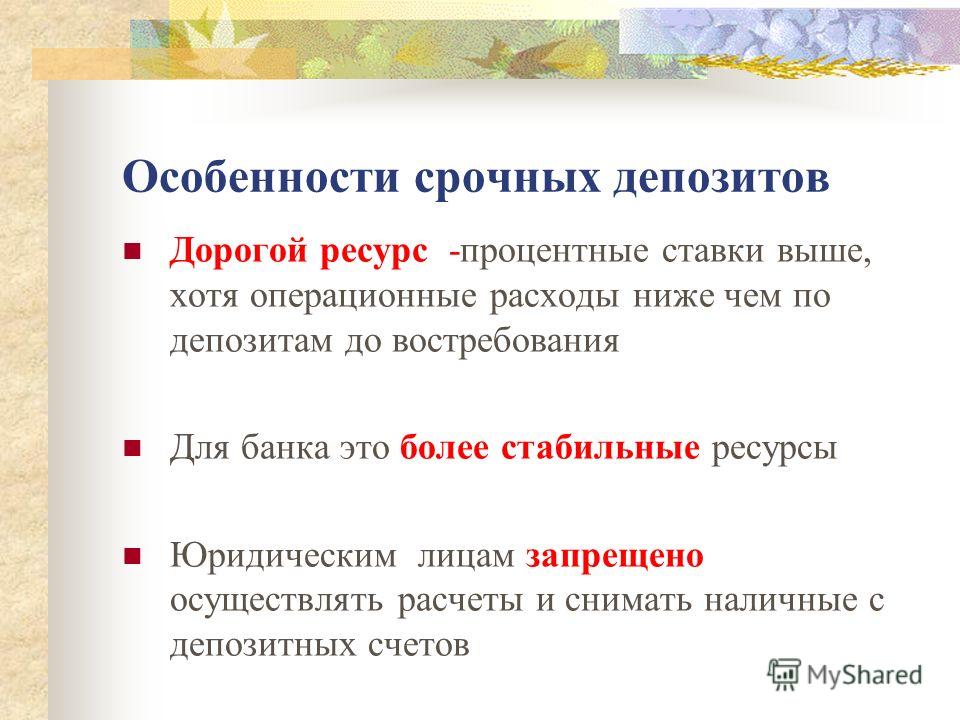 Особенности срочных депозитов

Дорогой ресурс -процентные ставки выше, хотя операционные расходы ниже чем по депозитам до востребования

Для банка это более стабильные ресурсы

Юридическим лицам запрещено осуществлять расчеты и снимать наличные с депозитных счетов

MyShared